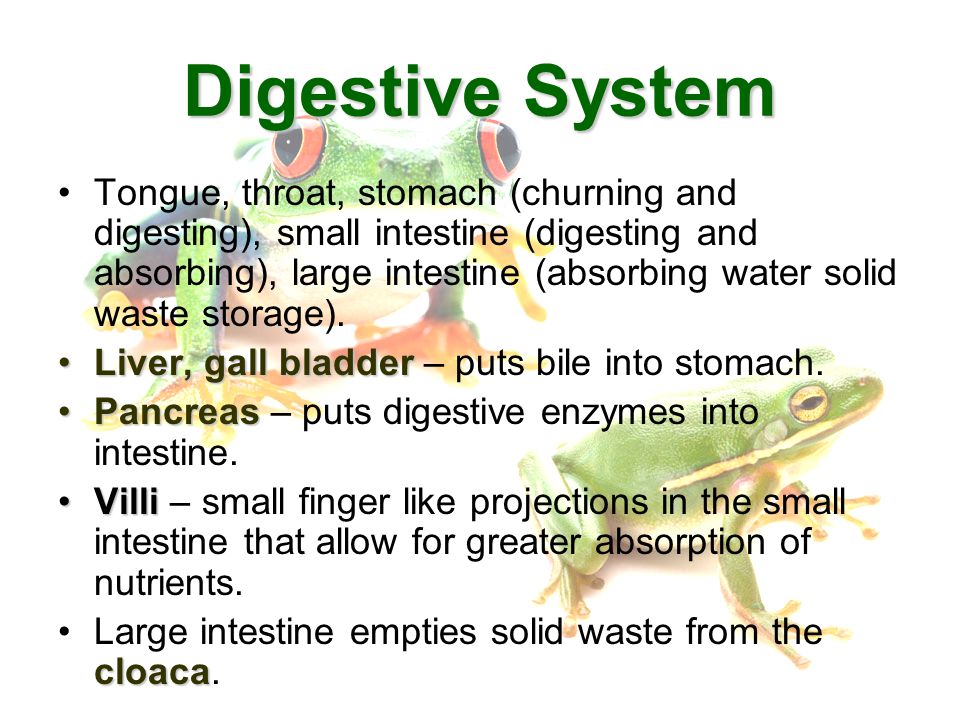 Digestive System

• Tongue, throat, stomach (churning and digesting), small intestine (digesting and absorbing), large intestine (absorbing water solid waste storage).
• Liver, gall bladder – puts bile into stomach.
• Pancreas – puts digestive enzymes into intestine.
• Villi – small finger like projections in the small intestine that allow for greater absorption of nutrients.
• Large intestine empties solid waste from the cloaca.